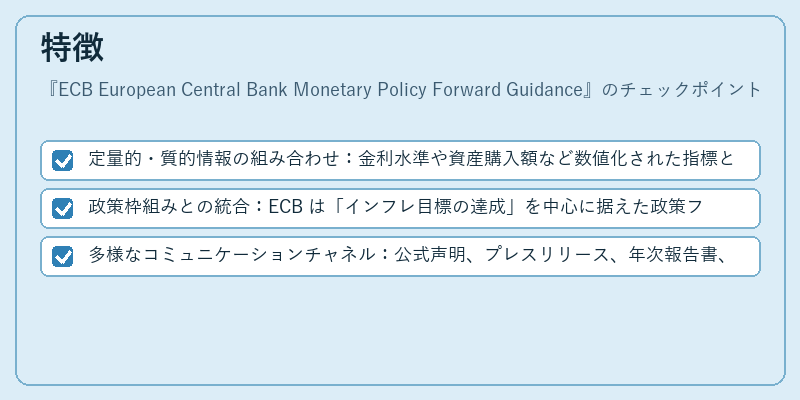 特徴

『ECB European Central Bank Monetary Policy Forward Guidance』のチェックポイント

定量的・質的情報の組み合わせ：金利水準や資産購入額など数値化された指標と

政策枠組みとの統合：ECB は「インフレ目標の達成」を中心に据えた政策フ

多様なコミュニケーションチャネル：公式声明、プレスリリース、年次報告書、